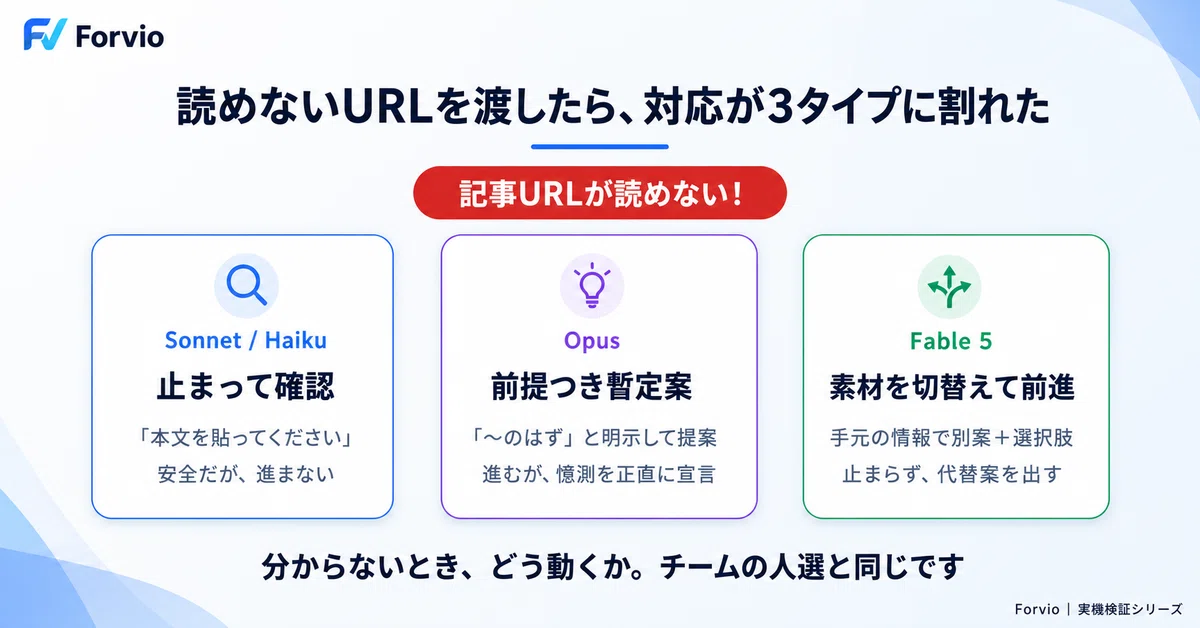 Forvio

読めないURLを渡したら、対応が3タイプに割れた

記事URLが読めない！

Sonnet / Haiku
止まって確認
「本文を貼ってください」
安全だが、進まない

Opus
前提つき暫定案
「〜のはず」と明示して提案
進むが、憶測を正直に宣言

Fable 5
素材を切替えて前進
手元の情報で別案＋選択肢
止まらず、代替案を出す

分からないとき、どう動くか。チームの人選と同じです

Forvio ｜ 実機検証シリーズ